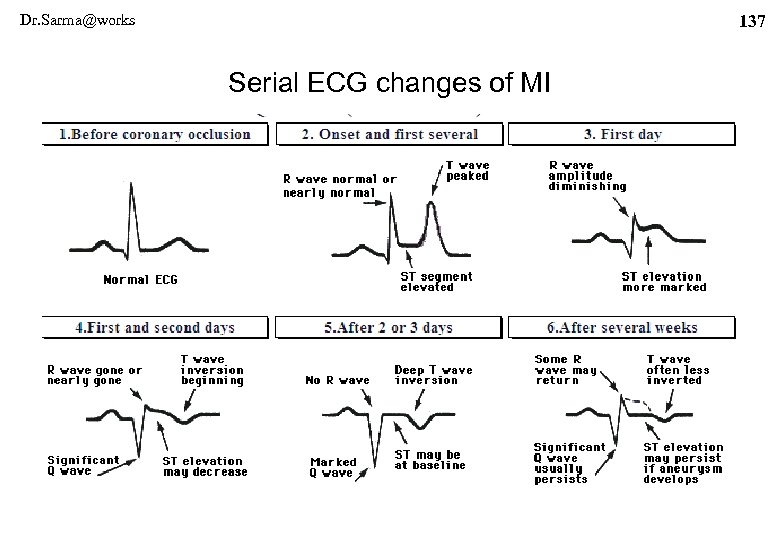 Dr.Sarma@works

137

Serial ECG changes of MI

1.Before coronary occlusion

Normal ECG

2. Onset and first several

R wave normal or nearly normal

T wave peaked

ST segment elevated

3. First day

R wave amplitude diminishing

ST elevation more marked

4.First and second days

R wave gone or nearly gone

T wave inversion beginning

Significant Q wave

ST elevation may decrease

5.After 2 or 3 days

No R wave

Deep T wave inversion

Marked Q wave

ST may be at baseline

6.After several weeks

Some R wave may return

T wave often less inverted

Significant Q wave usually persists

ST elevation may persist if aneurysm develops